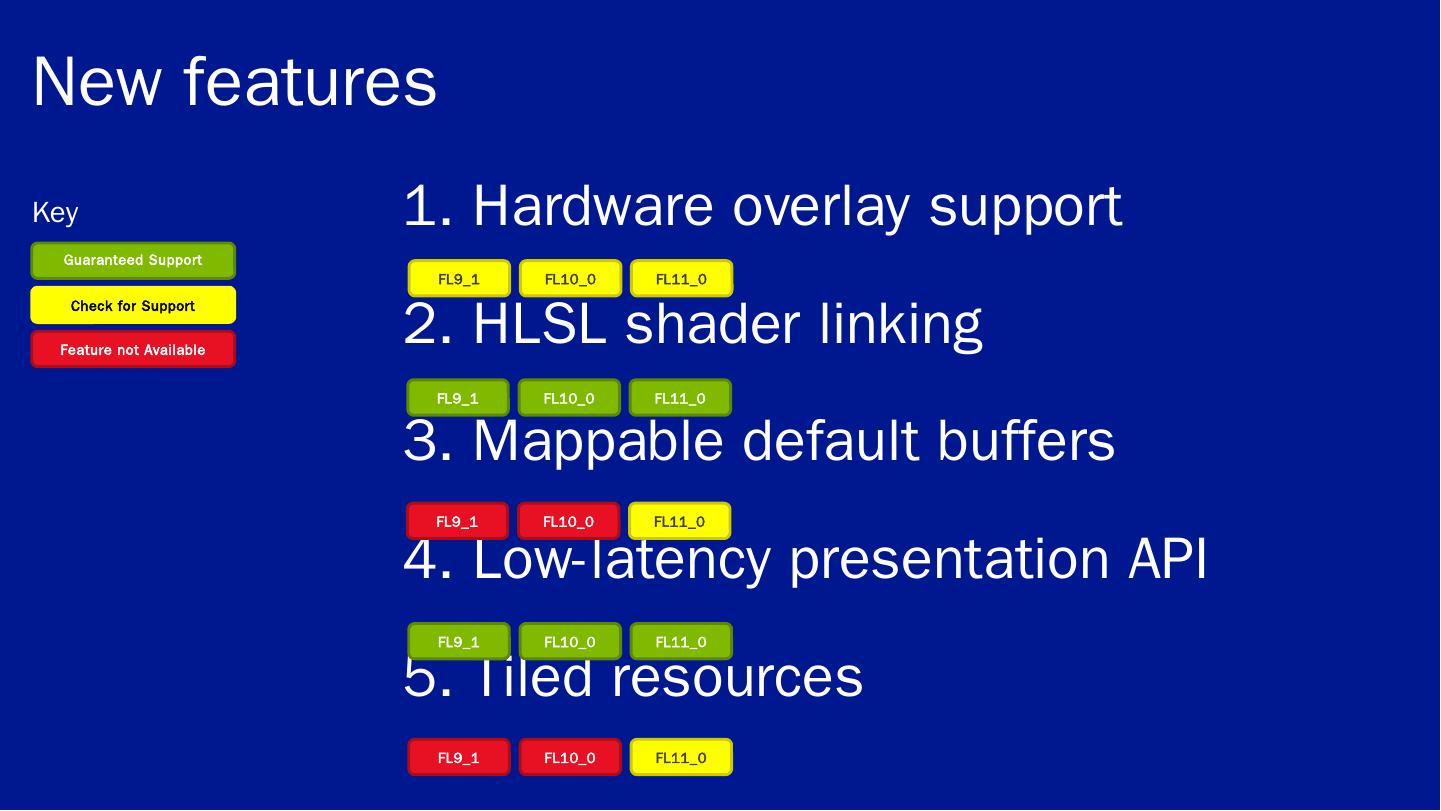 New features

Key

Guaranteed Support

Check for Support

Feature not Available

1. Hardware overlay support

FL9_1 FL10_0 FL11_0

2. HLSL shader linking

FL9_1 FL10_0 FL11_0

3. Mappable default buffers

FL9_1 FL10_0 FL11_0

4. Low-latency presentation API

FL9_1 FL10_0 FL11_0

5. Tiled resources

FL9_1 FL10_0 FL11_0